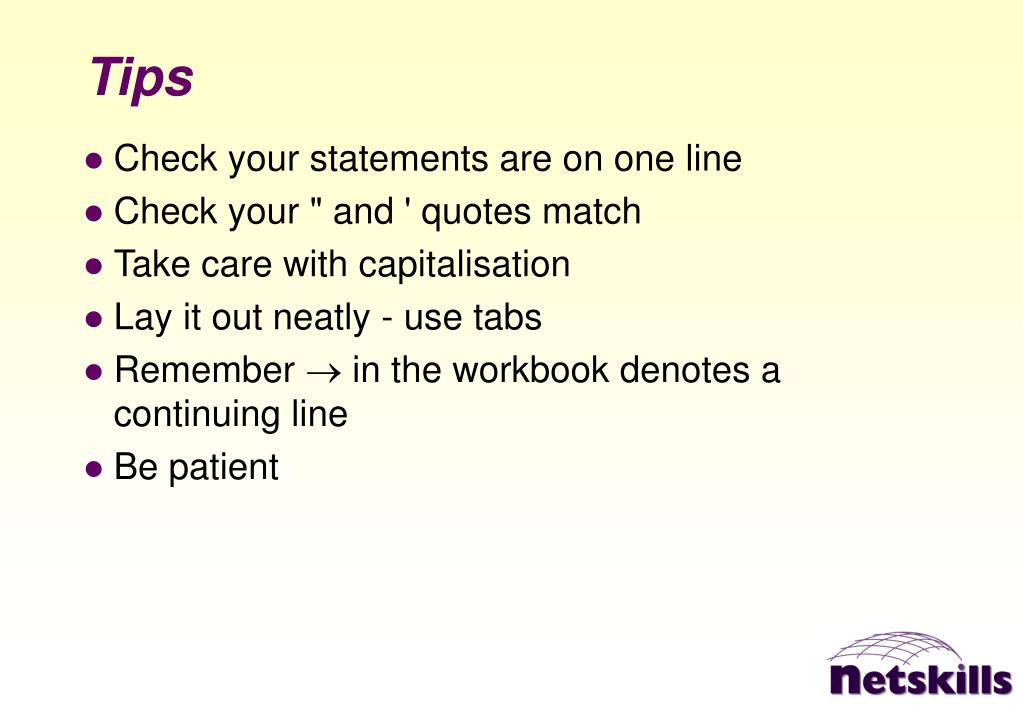 Tips

- Check your statements are on one line
- Check your " and ' quotes match
- Take care with capitalisation
- Lay it out neatly - use tabs
- Remember $\rightarrow$ in the workbook denotes a continuing line
- Be patient

netskills